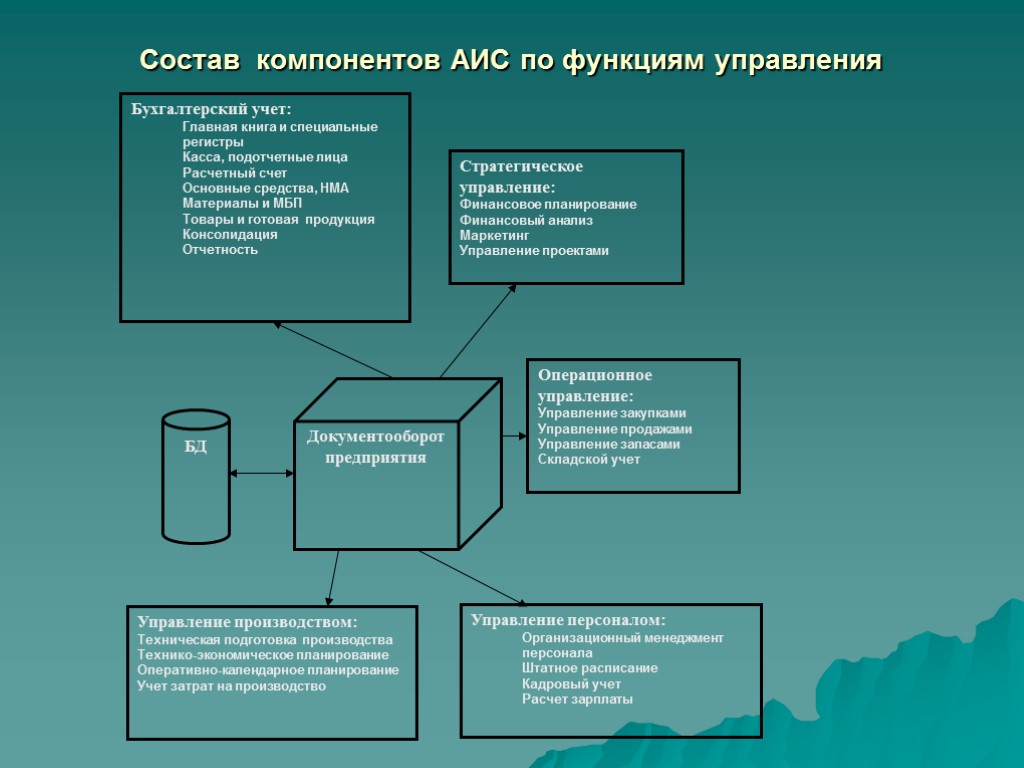 Состав компонентов АИС по функциям управления

Бухгалтерский учет:
Главная книга и специальные регистры
Касса, подотчетные лица
Расчетный счет
Основные средства, НМА
Материалы и МБП
Товары и готовая продукция
Консолидация
Отчетность

Стратегическое управление:
Финансовое планирование
Финансовый анализ
Маркетинг
Управление проектами

Операционное управление:
Управление закупками
Управление продажами
Управление запасами
Складской учет

БД

Документооборот предприятия

Управление производством:
Техническая подготовка производства
Технико-экономическое планирование
Оперативно-календарное планирование
Учет затрат на производство

Управление персоналом:
Организационный менеджмент персонала
Штатное расписание
Кадровый учет
Расчет зарплаты